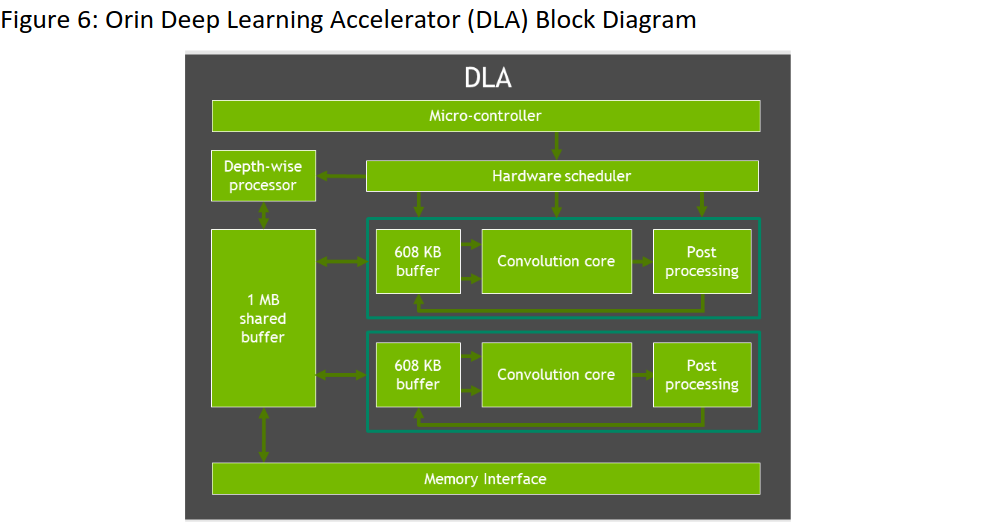 Figure 6: Orin Deep Learning Accelerator (DLA) Block Diagram

DLA

Micro-controller

Depth-wise processor

Hardware scheduler

1 MB shared buffer

608 KB buffer

Convolution core

Post processing

608 KB buffer

Convolution core

Post processing

Memory Interface